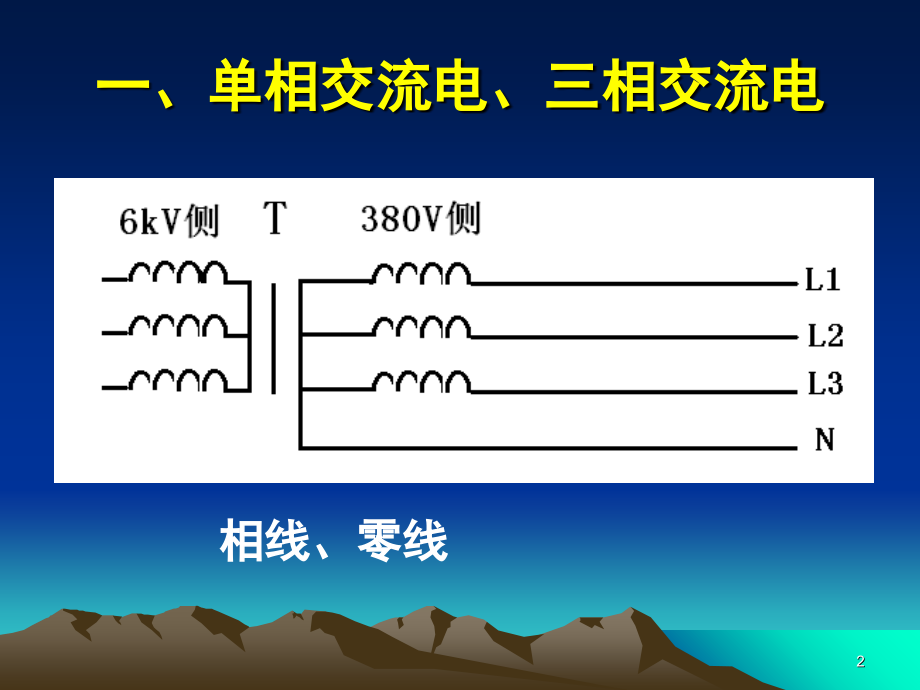 一、单相交流电、三相交流电

6kV侧 T 380V侧

L1

L2

L3

N

相线、零线

2